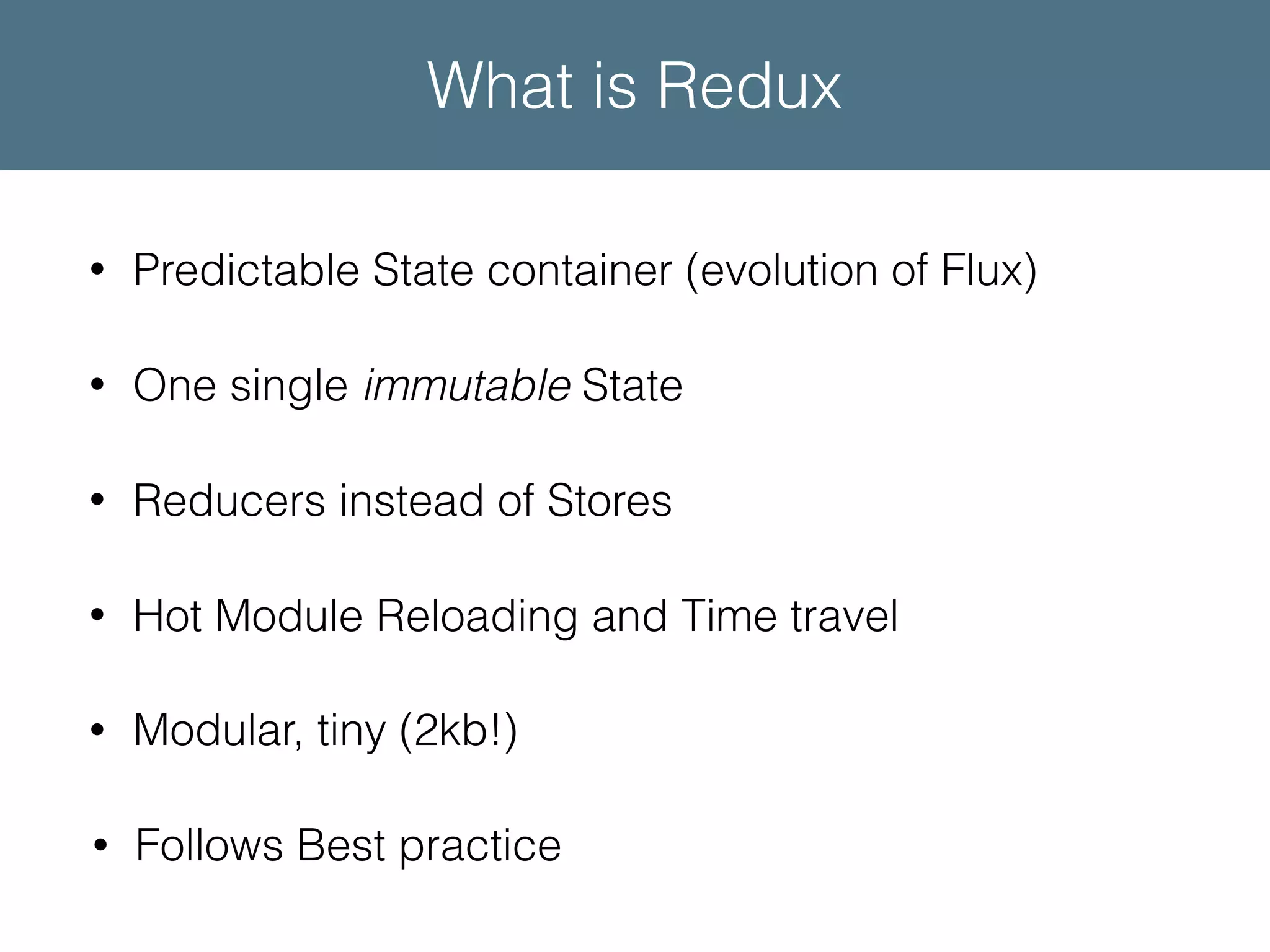 What is Redux

• Predictable State container (evolution of Flux)

• One single immutable State

• Reducers instead of Stores

• Hot Module Reloading and Time travel

• Modular, tiny (2kb!)

• Follows Best practice